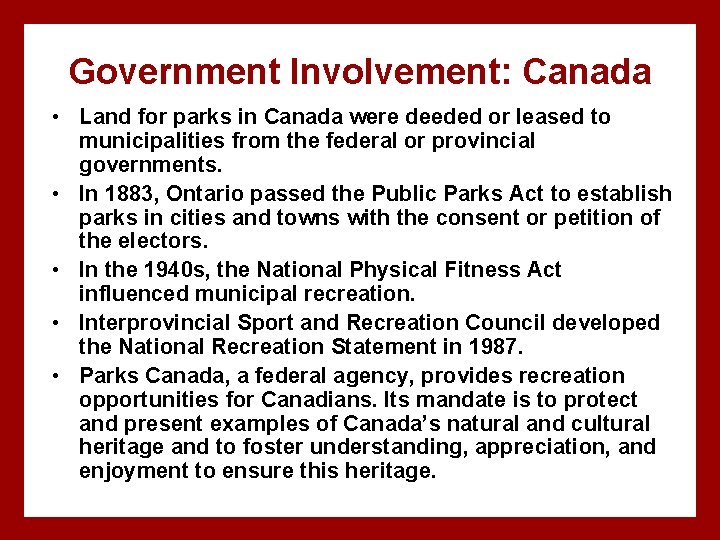 Government Involvement: Canada

• Land for parks in Canada were deeded or leased to municipalities from the federal or provincial governments.
• In 1883, Ontario passed the Public Parks Act to establish parks in cities and towns with the consent or petition of the electors.
• In the 1940s, the National Physical Fitness Act influenced municipal recreation.
• Interprovincial Sport and Recreation Council developed the National Recreation Statement in 1987.
• Parks Canada, a federal agency, provides recreation opportunities for Canadians. Its mandate is to protect and present examples of Canada's natural and cultural heritage and to foster understanding, appreciation, and enjoyment to ensure this heritage.